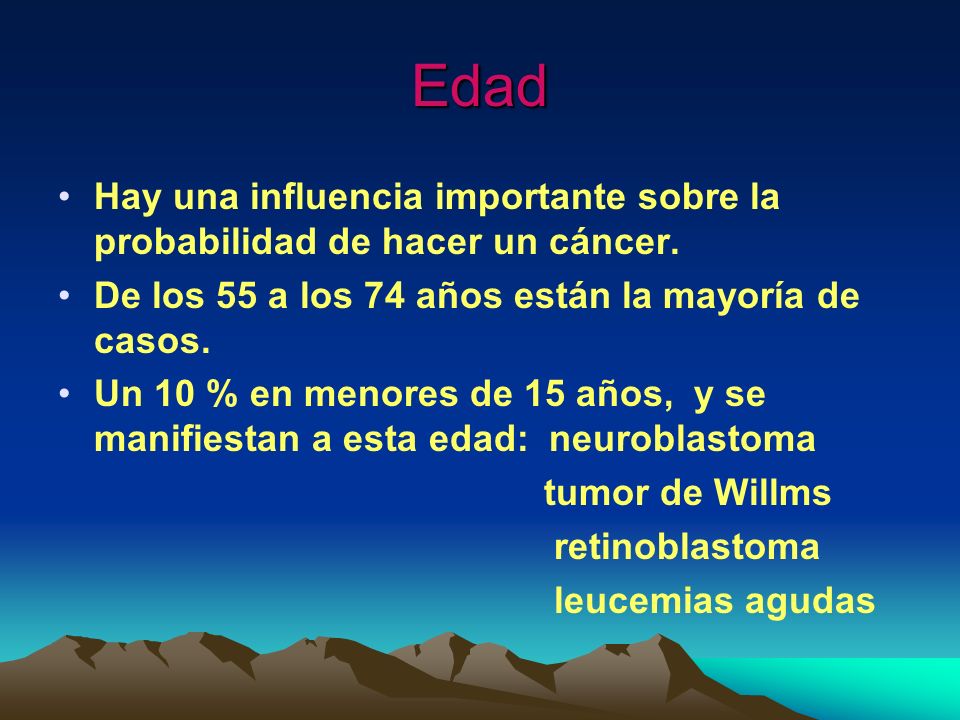 Edad

• Hay una influencia importante sobre la probabilidad de hacer un cáncer.

• De los 55 a los 74 años están la mayoría de casos.

• Un 10 % en menores de 15 años, y se manifiestan a esta edad: neuroblastoma
tumor de Willms
retinoblastoma
leucemias agudas